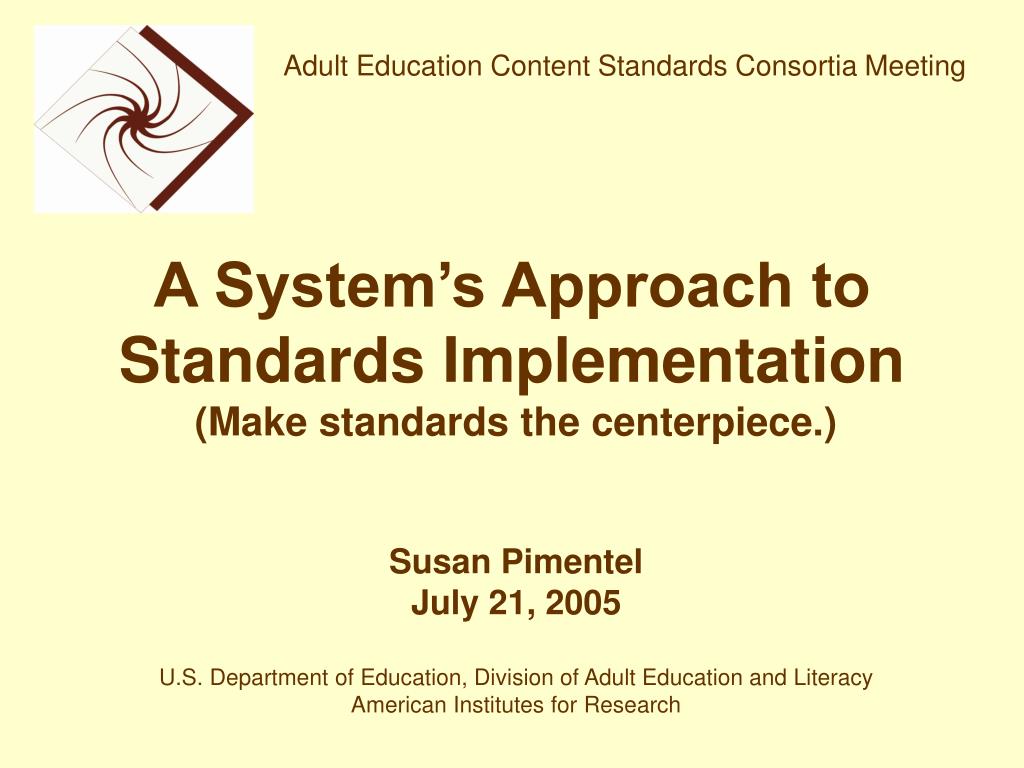 Adult Education Content Standards Consortia Meeting

A System’s Approach to Standards Implementation
(Make standards the centerpiece.)

Susan Pimentel
July 21, 2005

U.S. Department of Education, Division of Adult Education and Literacy
American Institutes for Research